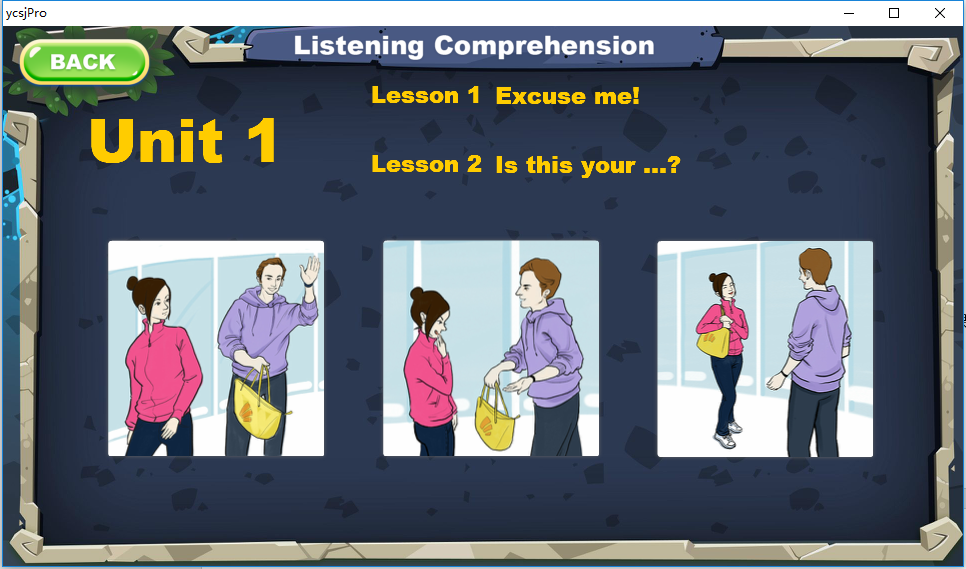 ycsjPro

BACK

Listening Comprehension

Unit 1

Lesson 1 Excuse me!

Lesson 2 Is this your ...?